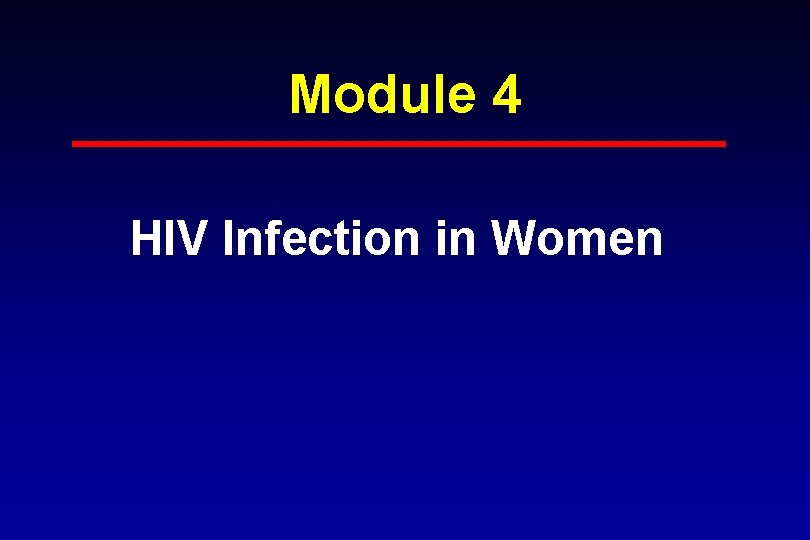 Module 4

HIV Infection in Women